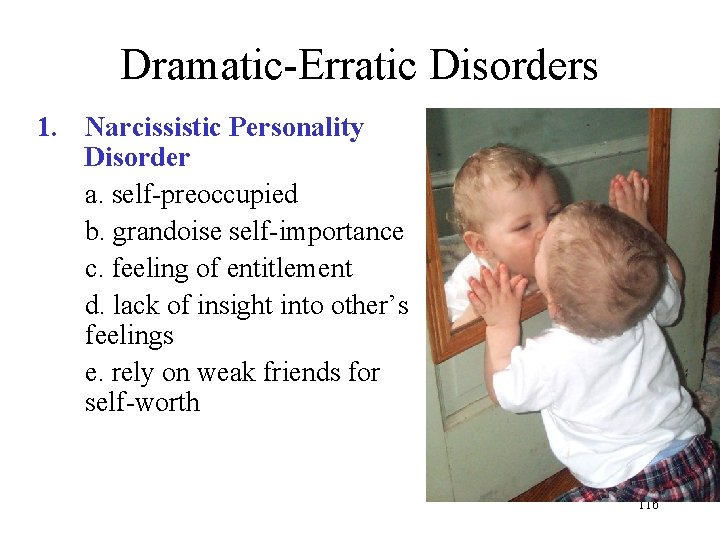 Dramatic-Erratic Disorders

1. Narcissistic Personality Disorder

a. self-preoccupied

b. grandoise self-importance

c. feeling of entitlement

d. lack of insight into other's feelings

e. rely on weak friends for self-worth

116